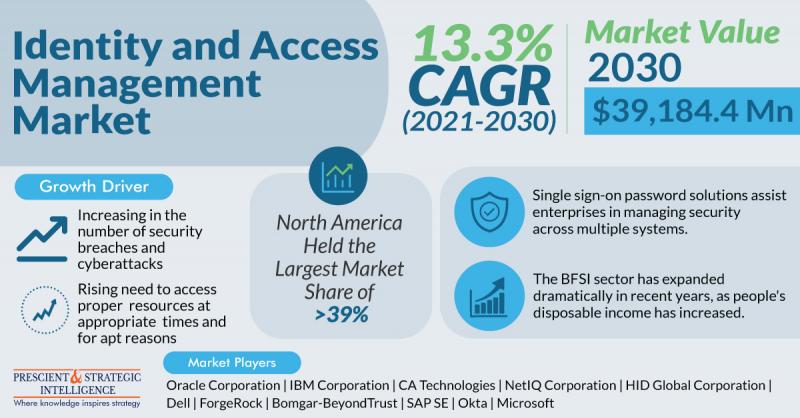 Identity and Access Management Market

13.3% CAGR (2021-2030)

Market Value 2030

$39,184.4 Mn

Growth Driver

Increasing in the number of security breaches and cyberattacks

Rising need to access proper resources at appropriate times and for apt reasons

North America Held the Largest Market Share of >39%

Single sign-on password solutions assist enterprises in managing security across multiple systems.

The BFSI sector has expanded dramatically in recent years, as people's disposable income has increased.

PRESCIENT & STRATEGIC INTELLIGENCE
Where knowledge inspires strategy

Market Players

Oracle Corporation | IBM Corporation | CA Technologies | NetIQ Corporation | HID Global Corporation | Dell | ForgeRock | Bomgar-BeyondTrust | SAP SE | Okta | Microsoft